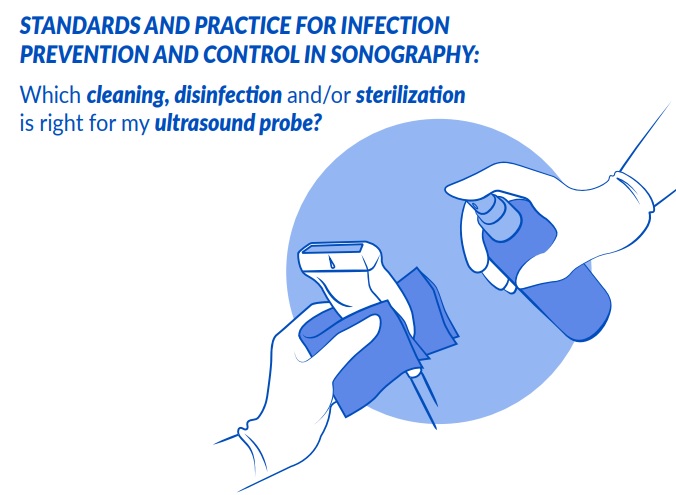 STANDARDS AND PRACTICE FOR INFECTION PREVENTION AND CONTROL IN SONOGRAPHY:

Which cleaning, disinfection and/or sterilization is right for my ultrasound probe?